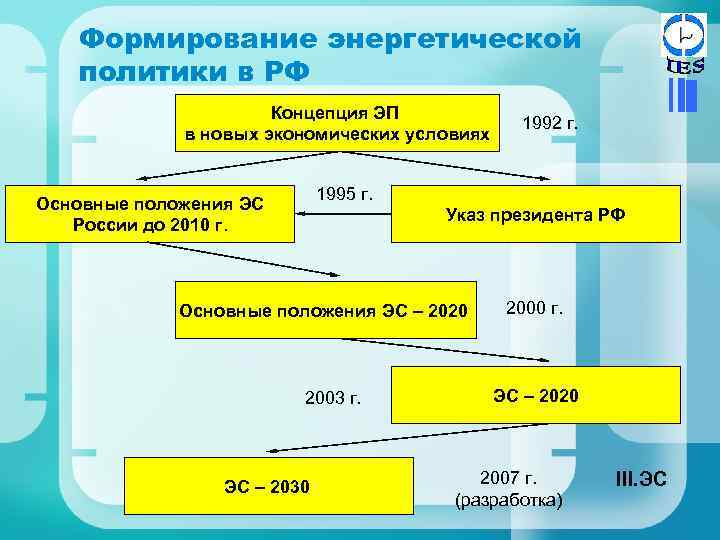 Формирование энергетической политики в РФ

IES

Концепция ЭП в новых экономических условиях

1992 г.

Основные положения ЭС России до 2010 г.

1995 г.

Указ президента РФ

Основные положения ЭС – 2020

2000 г.

2003 г.

ЭС – 2020

ЭС – 2030

2007 г. (разработка)

III.ЭС